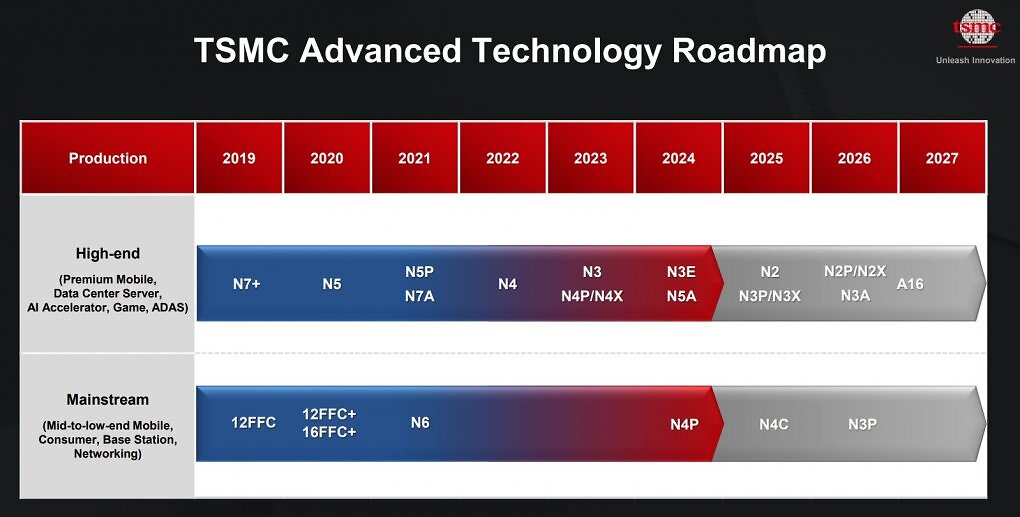 TSMC Advanced Technology Roadmap

tsmc
Unleash Innovation

| Production | 2019 | 2020 | 2021 | 2022 | 2023 | 2024 | 2025 | 2026 | 2027 |
|---|---|---|---|---|---|---|---|---|---|
| High-end (Premium Mobile, Data Center Server, AI Accelerator, Game, ADAS) | N7+ | N5 | N5P N7A | N4 | N3 N4P/N4X | N3E N5A | N2 N3P/N3X | N2P/N2X N3A | A16 |
| Mainstream (Mid-to-low-end Mobile, Consumer, Base Station, Networking) | 12FFC | 12FFC+ 16FFC+ | N6 | | | N4P | N4C | N3P | |